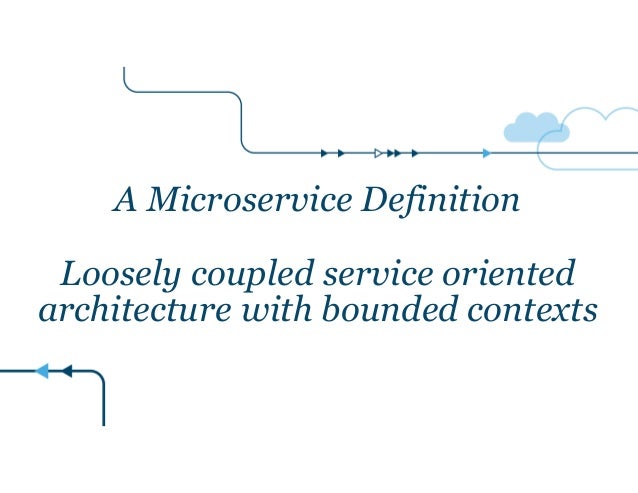 A Microservice Definition

Loosely coupled service oriented architecture with bounded contexts